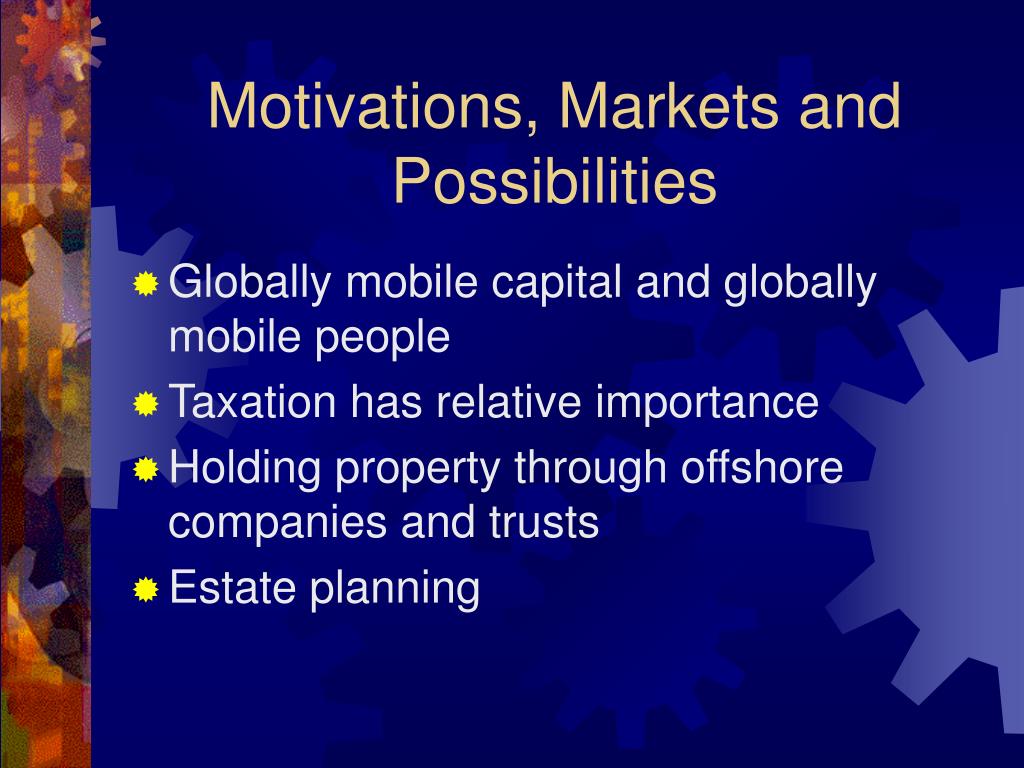 Motivations, Markets and Possibilities

Globally mobile capital and globally mobile people

Taxation has relative importance

Holding property through offshore companies and trusts

Estate planning